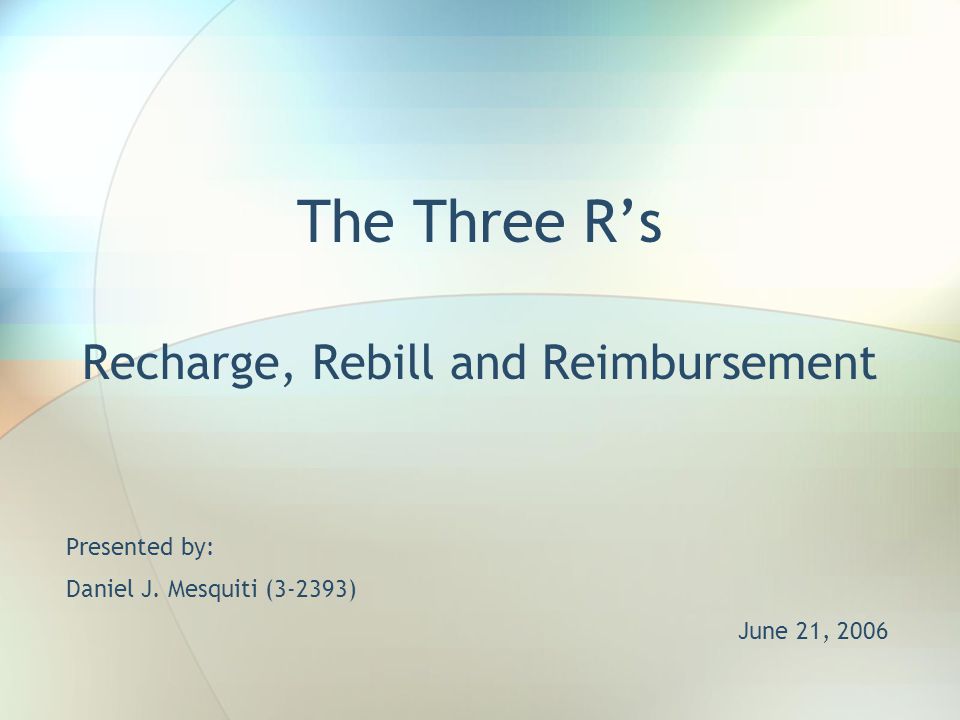 The Three R’s

Recharge, Rebill and Reimbursement

Presented by:

Daniel J. Mesquiti (3-2393)

June 21, 2006